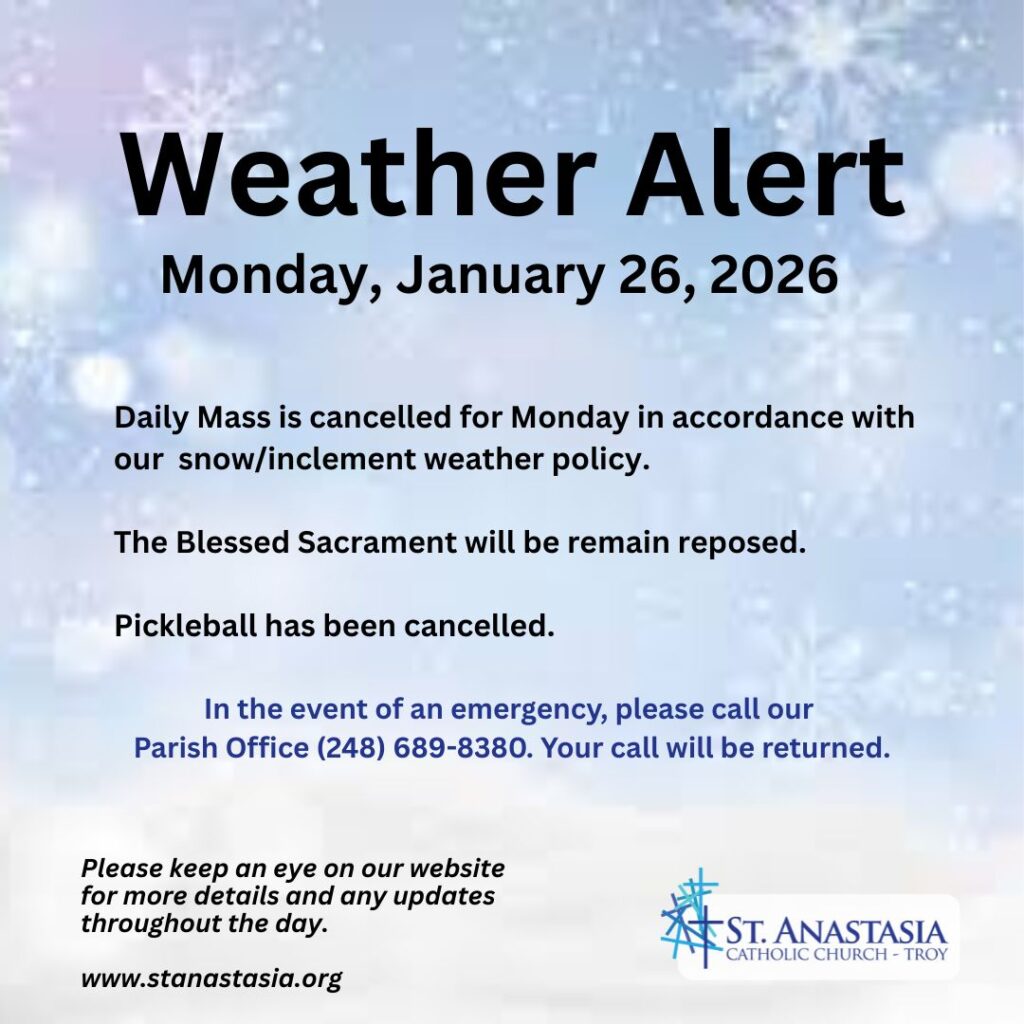 Weather Alert

Monday, January 26, 2026

Daily Mass is cancelled for Monday in accordance with our  snow/inclement weather policy.

The Blessed Sacrament will be remain reposed.

Pickleball has been cancelled.

In the event of an emergency, please call our Parish Office (248) 689-8380. Your call will be returned.

Please keep an eye on our website for more details and any updates throughout the day.

www.stanastasia.org

ST. ANASTASIA
CATHOLIC CHURCH - TROY